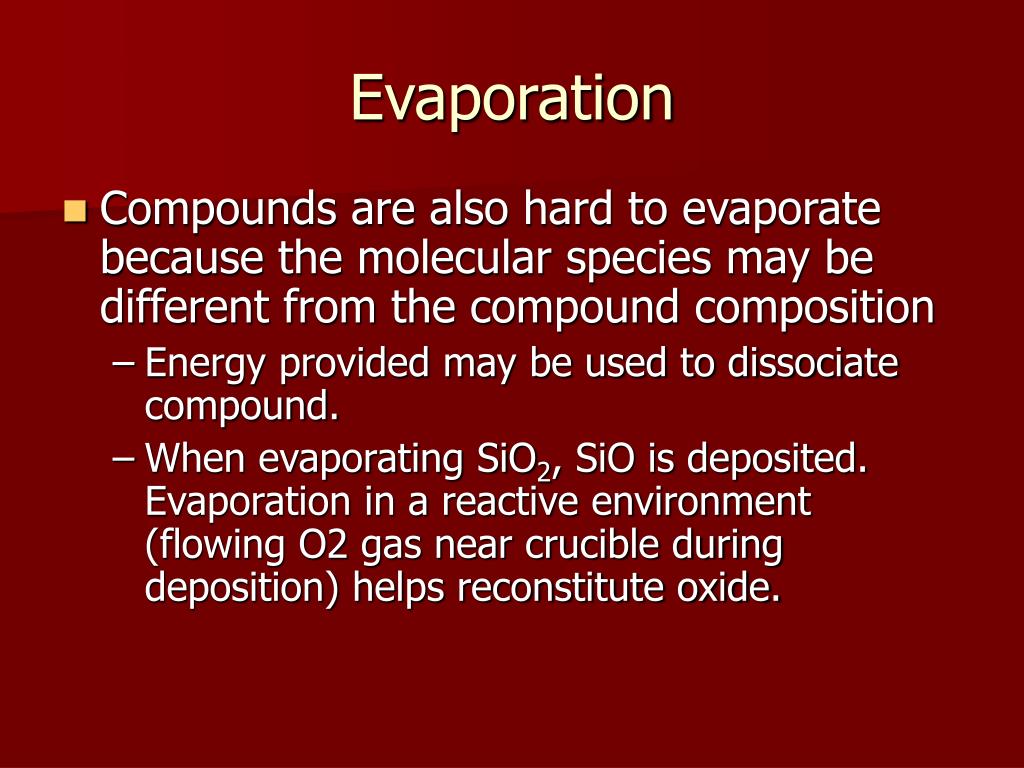 Evaporation

Compounds are also hard to evaporate because the molecular species may be different from the compound composition

– Energy provided may be used to dissociate compound.

– When evaporating $SiO_2$, SiO is deposited. Evaporation in a reactive environment (flowing O2 gas near crucible during deposition) helps reconstitute oxide.